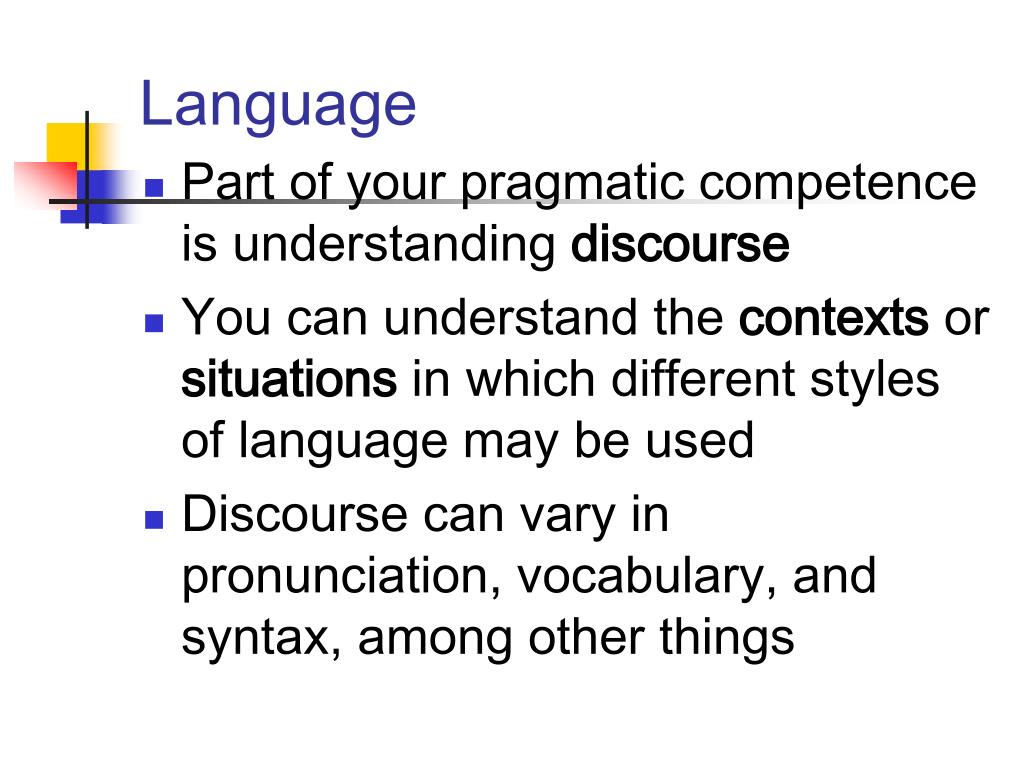 Language

- Part of your pragmatic competence is understanding discourse
- You can understand the contexts or situations in which different styles of language may be used
- Discourse can vary in pronunciation, vocabulary, and syntax, among other things